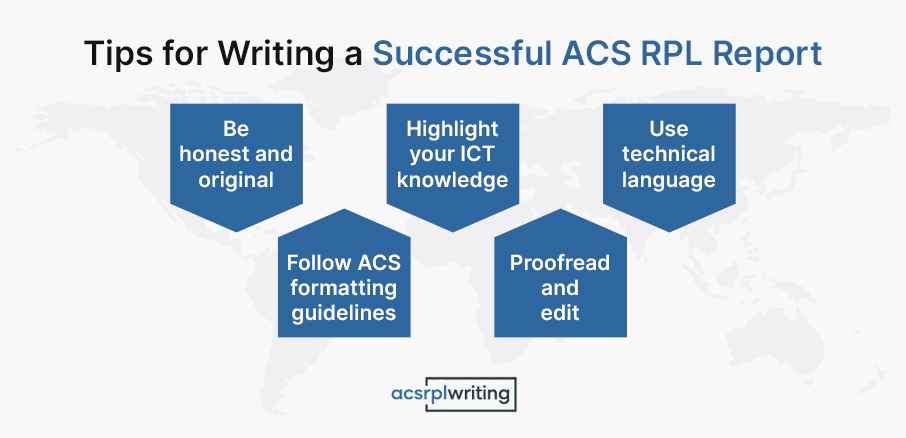 Tips for Writing a Successful ACS RPL Report

Be honest and original

Follow ACS formatting guidelines

Highlight your ICT knowledge

Proofread and edit

Use technical language

acsrplwriting